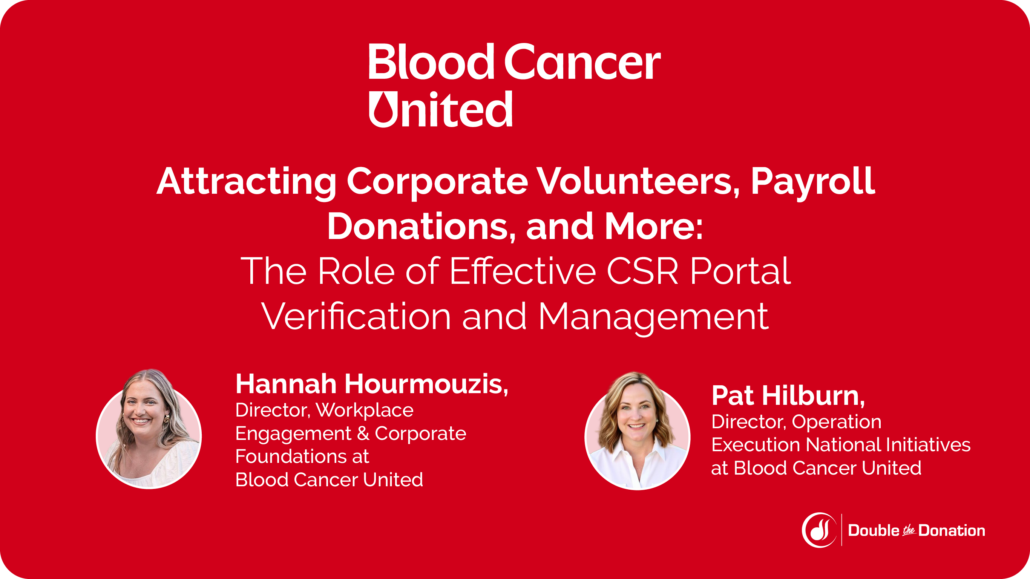 Blood Cancer United

Attracting Corporate Volunteers, Payroll Donations, and More: The Role of Effective CSR Portal Verification and Management

Hannah Hourmouzis,
Director, Workplace Engagement & Corporate Foundations at Blood Cancer United

Pat Hilburn,
Director, Operation Execution National Initiatives at Blood Cancer United

Double the Donation